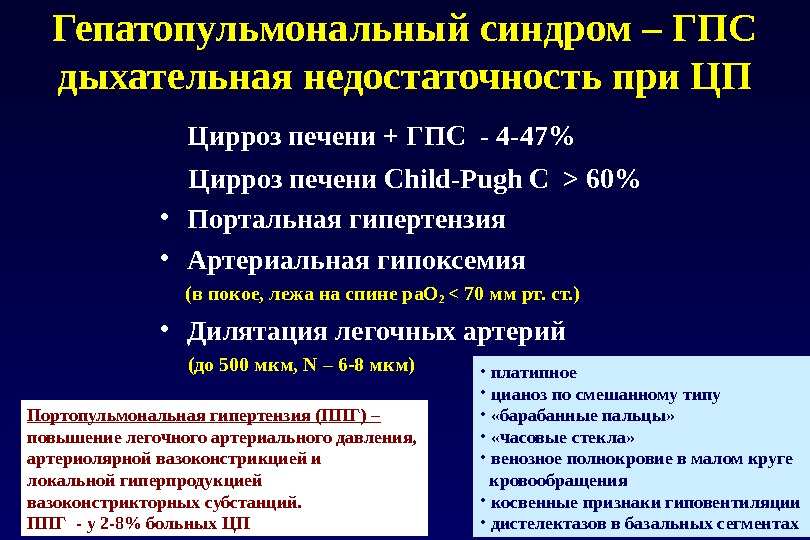 Гепатопульмональный синдром – ГПС дыхательная недостаточность при ЦП

Цирроз печени + ГПС - 4-47%

Цирроз печени Child-Pugh C > 60%

• Портальная гипертензия

• Артериальная гипоксемия

(в покое, лежа на спине $paO_2$ < 70 мм рт. ст.)

• Дилятация легочных артерий

(до 500 мкм, N – 6-8 мкм)

Портопульмональная гипертензия (ППГ) – повышение легочного артериального давления, артериолярной вазоконстрикцией и локальной гиперпродукцией вазоконстрикторных субстанций.
ППГ - у 2-8% больных ЦП

• платипное
• цианоз по смешанному типу
• «барабанные пальцы»
• «часовые стекла»
• венозное полнокровие в малом круге кровообращения
• косвенные признаки гиповентиляции
• дистелектазов в базальных сегментах